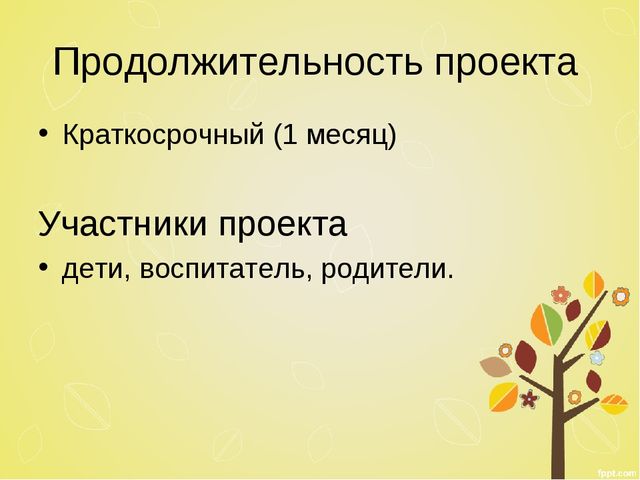 Продолжительность проекта

• Краткосрочный (1 месяц)

Участники проекта

• дети, воспитатель, родители.

fppt.com